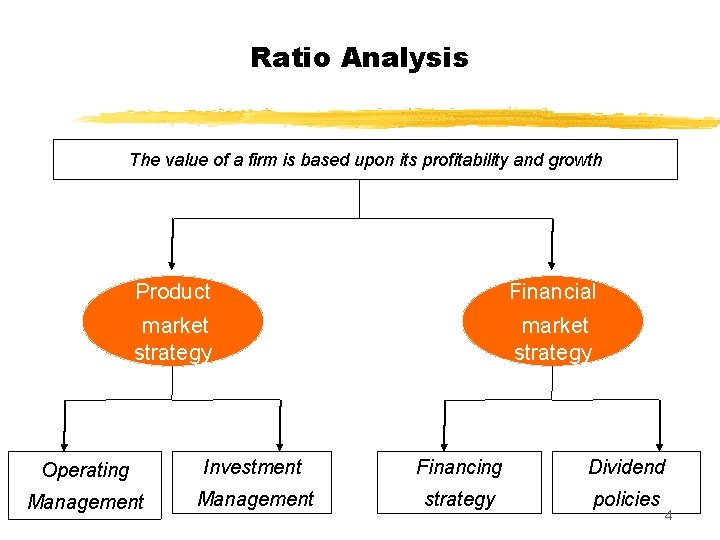 Ratio Analysis

The value of a firm is based upon its profitability and growth

Product market strategy

Financial market strategy

Operating Management

Investment Management

Financing strategy

Dividend policies

4